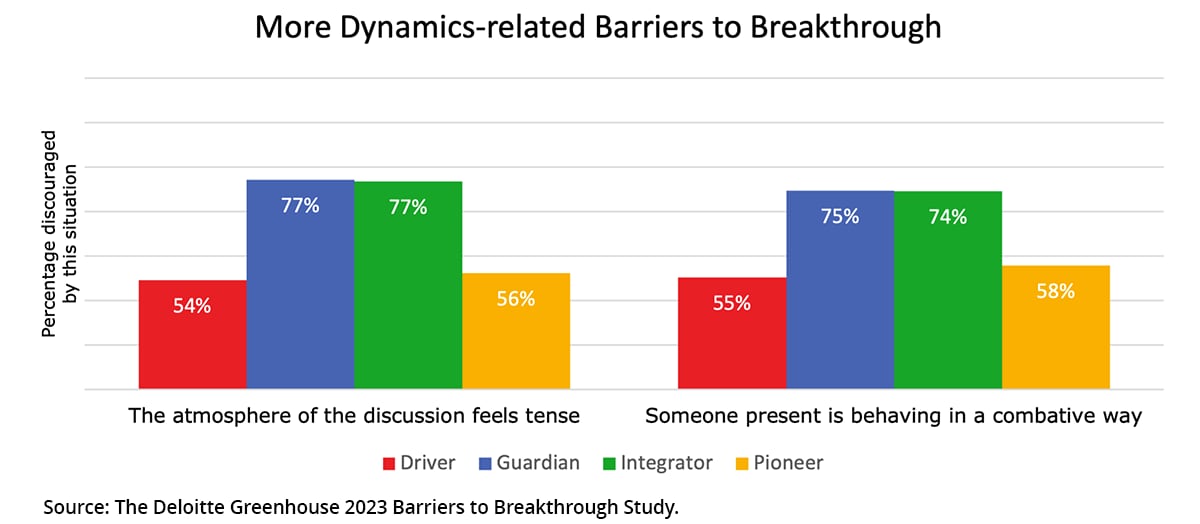 More Dynamics-related Barriers to Breakthrough

Percentage discouraged by this situation

54%
77%
77%
56%
55%
75%
74%
58%

The atmosphere of the discussion feels tense
Someone present is behaving in a combative way

Driver Guardian Integrator Pioneer

Source: The Deloitte Greenhouse 2023 Barriers to Breakthrough Study.